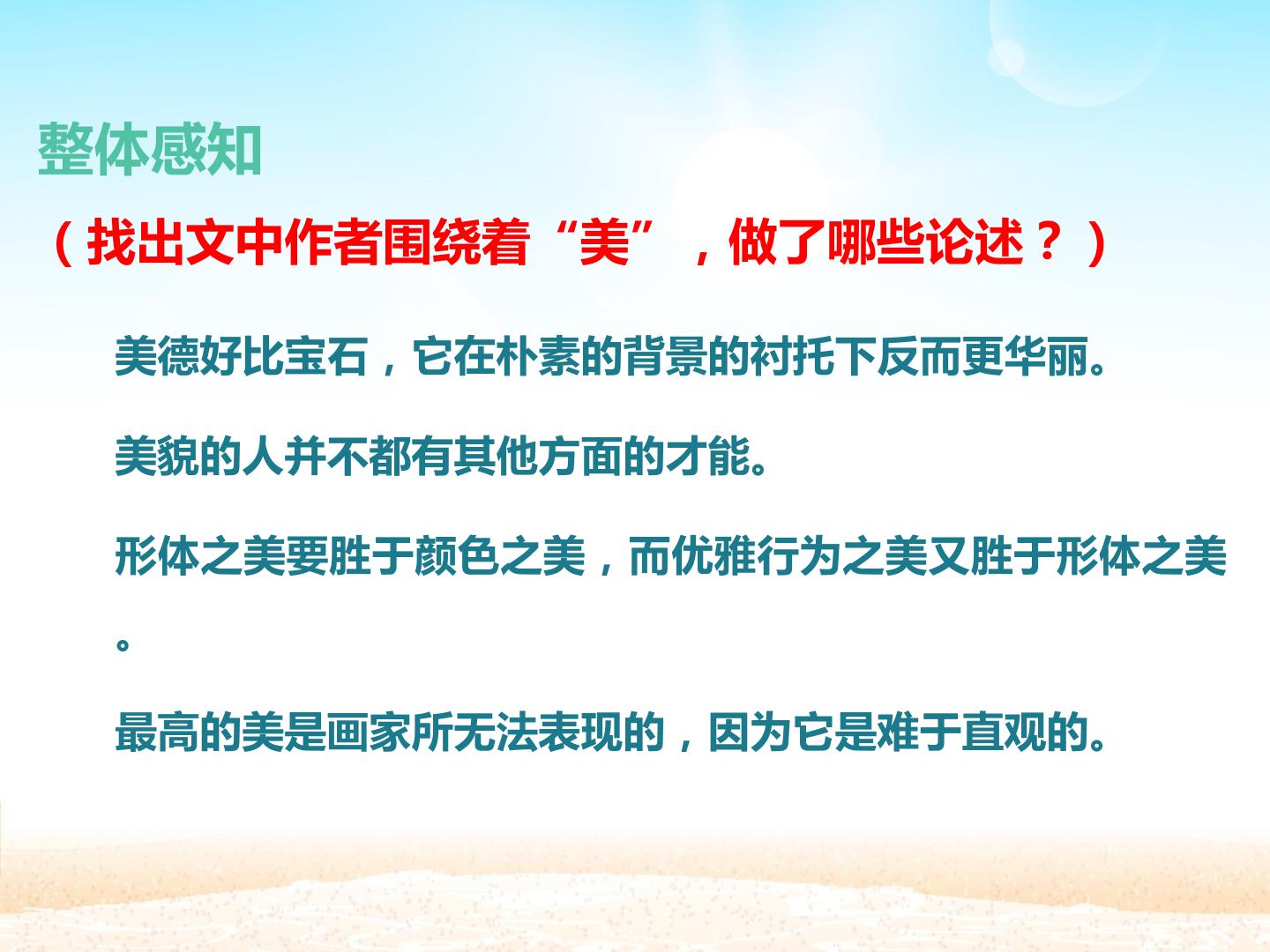 整体感知

（找出文中作者围绕着“美”，做了哪些论述？）

美德好比宝石，它在朴素的背景的衬托下反而更华丽。

美貌的人并不都有其他方面的才能。

形体之美要胜于颜色之美，而优雅行为之美又胜于形体之美。

最高的美是画家所无法表现的，因为它是难于直观的。